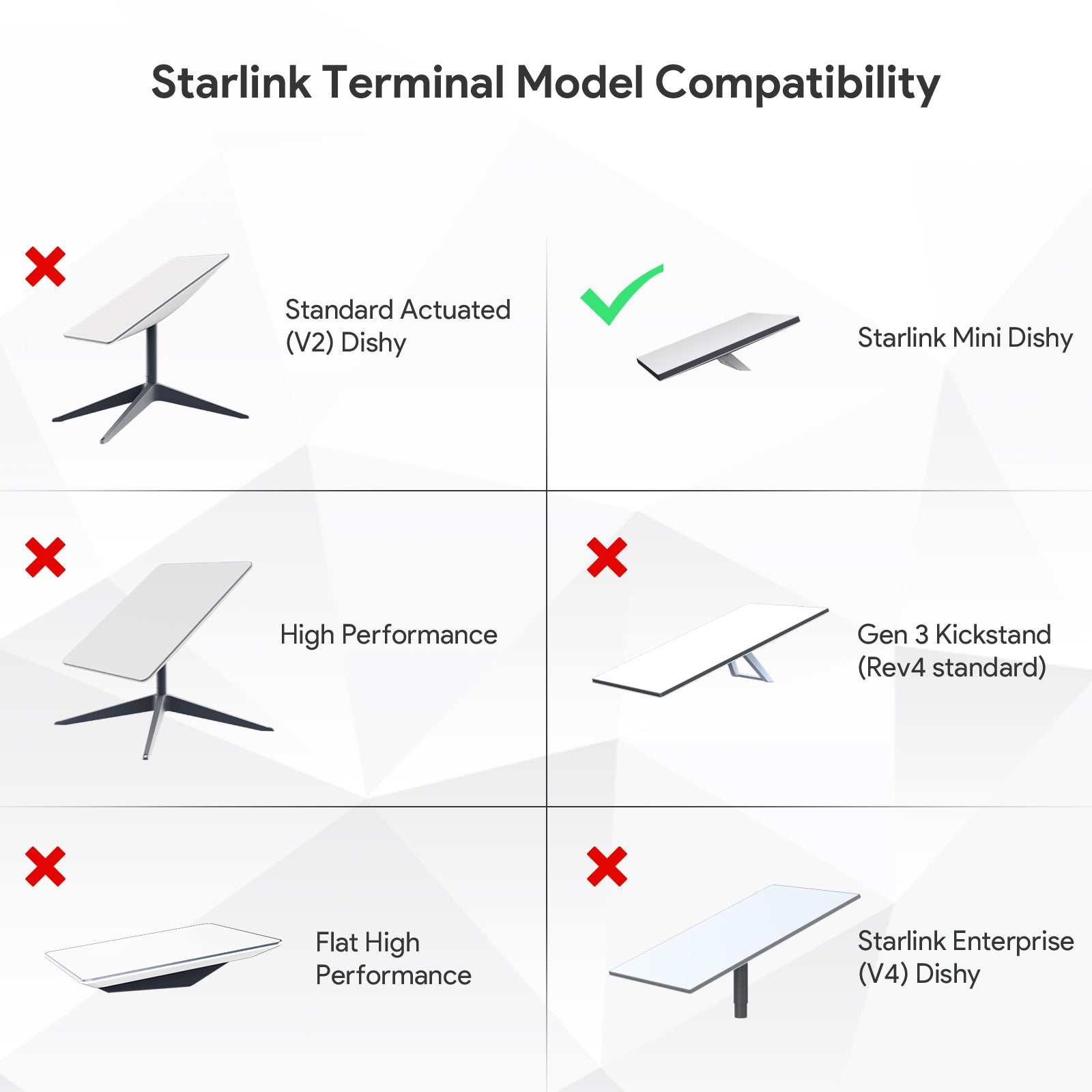 Starlink Terminal Model Compatibility

Standard Actuated (V2) Dishy

Starlink Mini Dishy

High Performance

Gen 3 Kickstand (Rev4 standard)

Flat High Performance

Starlink Enterprise (V4) Dishy